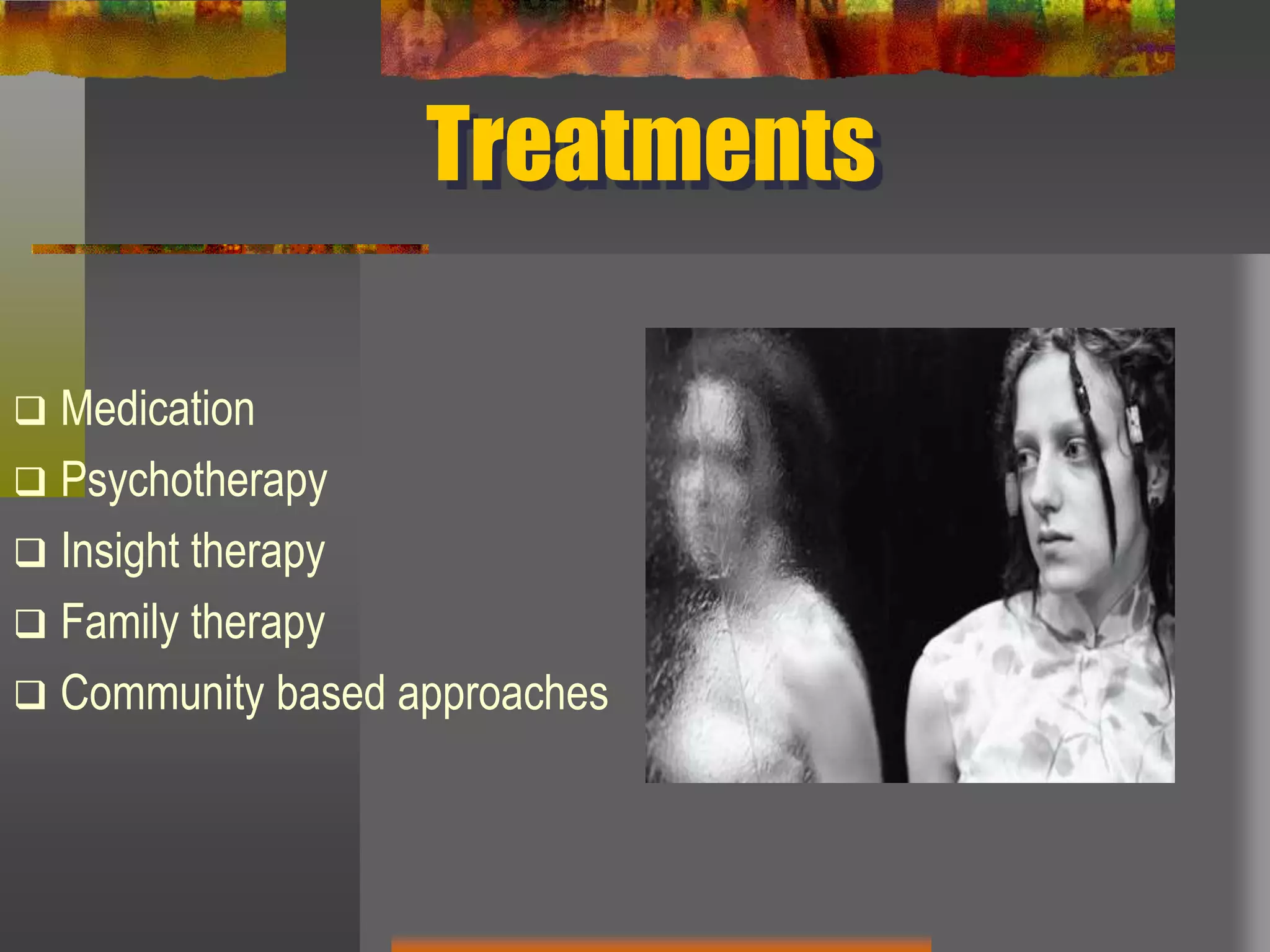 Treatments

❑ Medication
❑ Psychotherapy
❑ Insight therapy
❑ Family therapy
❑ Community based approaches